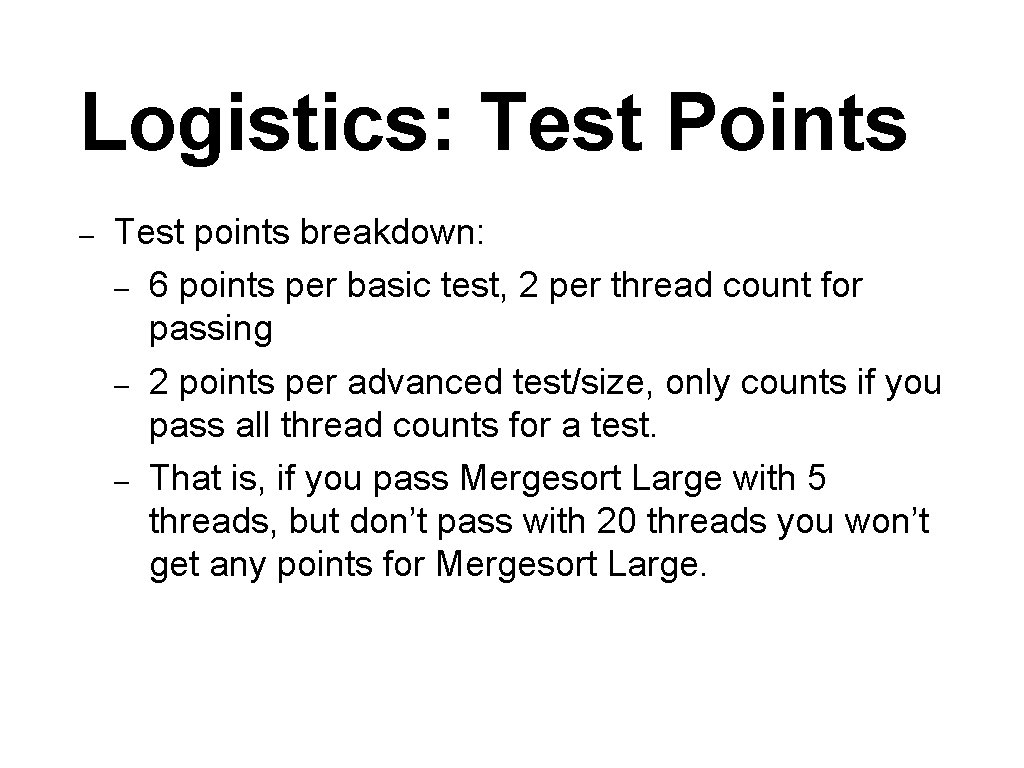 Logistics: Test Points

– Test points breakdown:
– 6 points per basic test, 2 per thread count for passing
– 2 points per advanced test/size, only counts if you pass all thread counts for a test.
– That is, if you pass Mergesort Large with 5 threads, but don’t pass with 20 threads you won’t get any points for Mergesort Large.